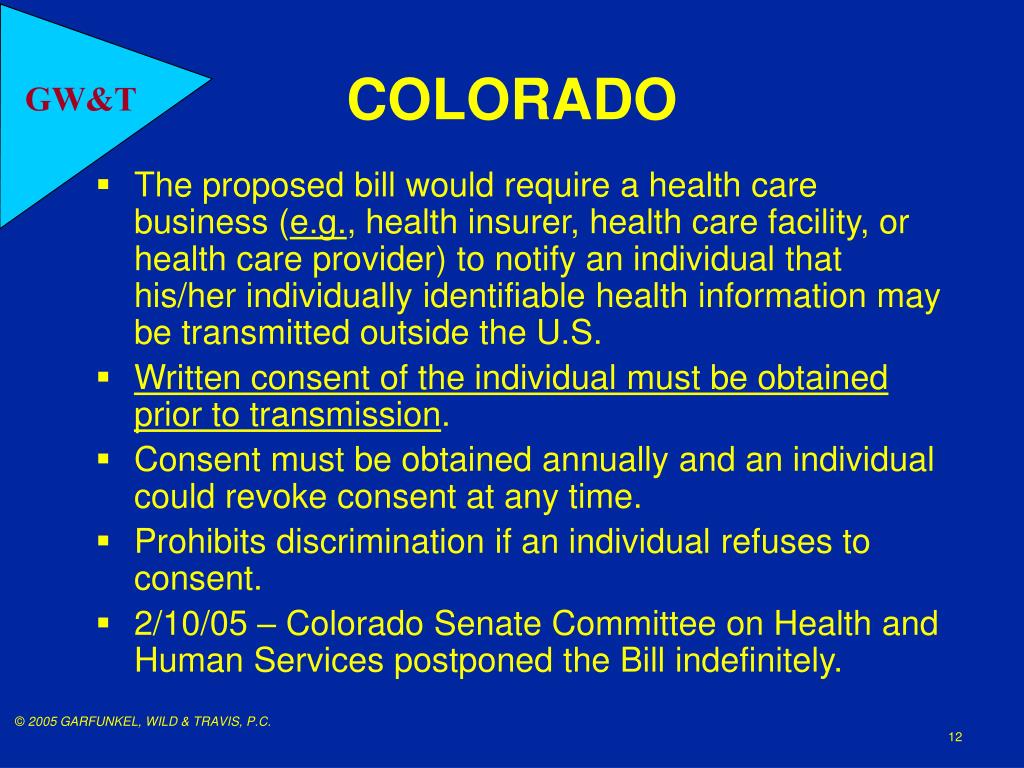 GW&T

COLORADO

- The proposed bill would require a health care business (e.g., health insurer, health care facility, or health care provider) to notify an individual that his/her individually identifiable health information may be transmitted outside the U.S.
- Written consent of the individual must be obtained prior to transmission.
- Consent must be obtained annually and an individual could revoke consent at any time.
- Prohibits discrimination if an individual refuses to consent.
- 2/10/05 – Colorado Senate Committee on Health and Human Services postponed the Bill indefinitely.

© 2005 GARFUNKEL, WILD & TRAVIS, P.C.

12